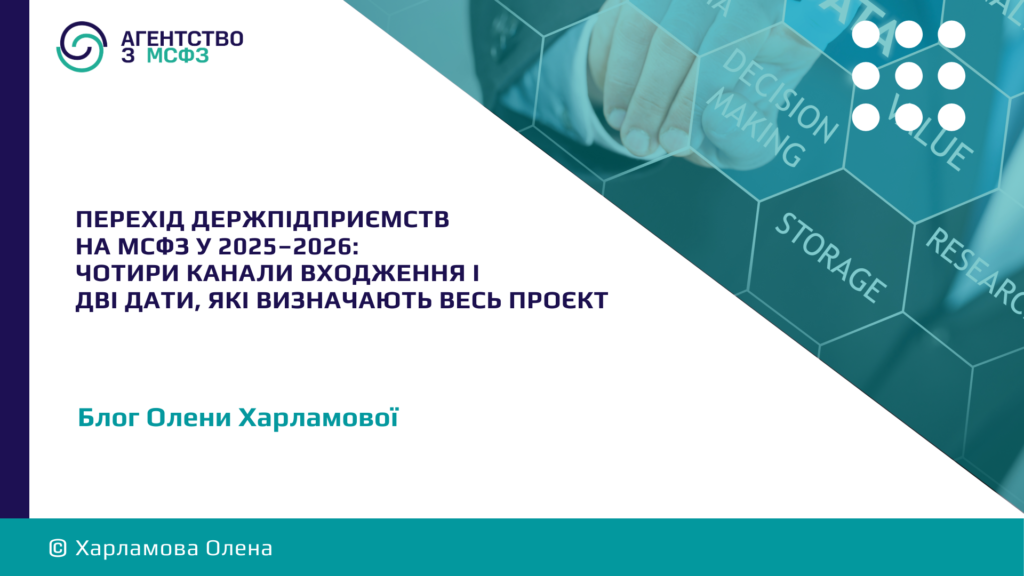 АГЕНТСТВО З МСФЗ

DATA
DECISION MAKING
VALUE
STORAGE
RESEARCH

ПЕРЕХІД ДЕРЖПІДПРИЄМСТВ НА МСФЗ У 2025–2026: ЧОТИРИ КАНАЛИ ВХОДЖЕННЯ І ДВІ ДАТИ, ЯКІ ВИЗНАЧАЮТЬ ВЕСЬ ПРОЄКТ

Блог Олени Харламової

© Харламова Олена